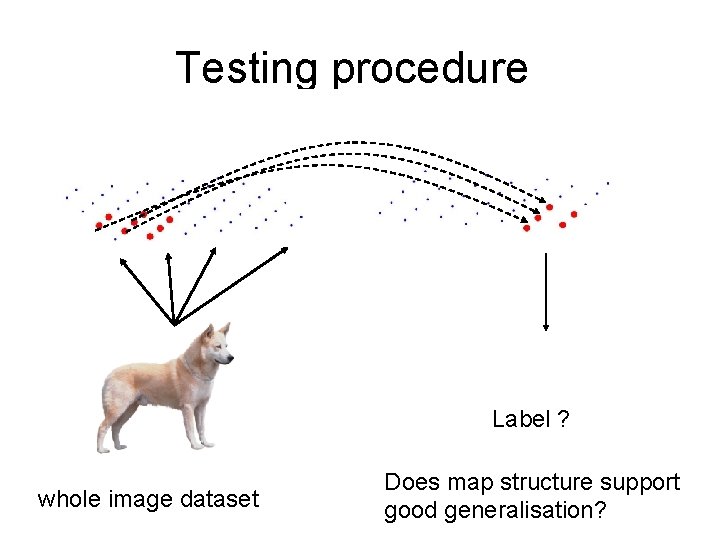 Testing procedure

Label ?

whole image dataset

Does map structure support good generalisation?